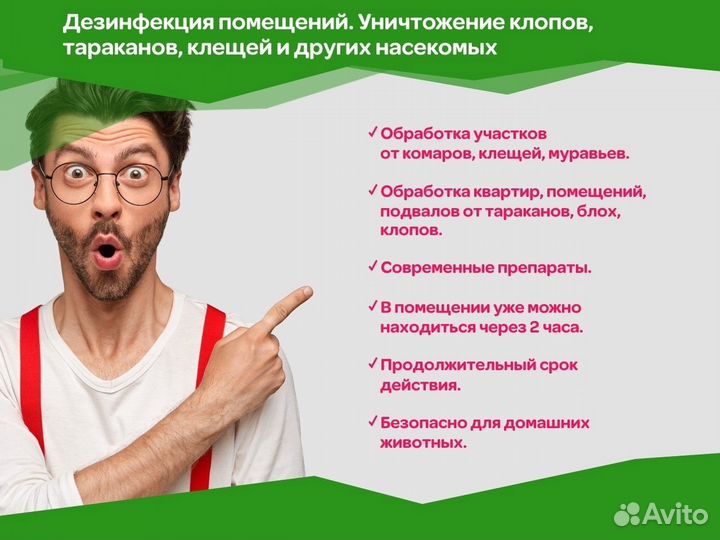 Дезинфекция помещений. Уничтожение клопов, тараканов, клещей и других насекомых

✓ Обработка участков от комаров, клещей, муравьев.

✓ Обработка квартир, помещений, подвалов от тараканов, блох, клопов.

✓ Современные препараты.

✓ В помещении уже можно находиться через 2 часа.

✓ Продолжительный срок действия.

✓ Безопасно для домашних животных.

Avito